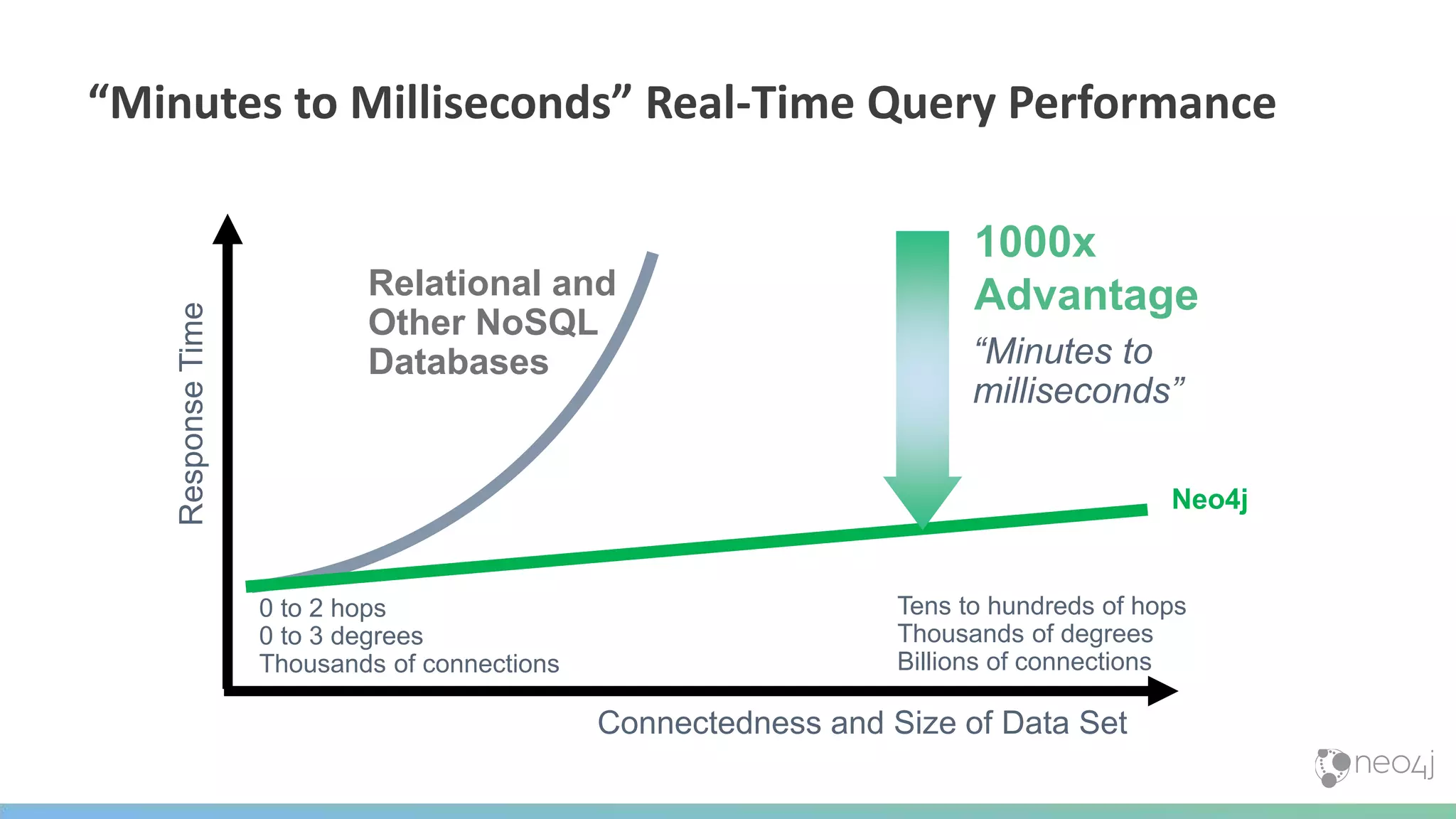 “Minutes to Milliseconds” Real-Time Query Performance

Response Time

Relational and Other NoSQL Databases

1000x Advantage

“Minutes to milliseconds”

Neo4j

0 to 2 hops
0 to 3 degrees
Thousands of connections

Tens to hundreds of hops
Thousands of degrees
Billions of connections

Connectedness and Size of Data Set

neo4j